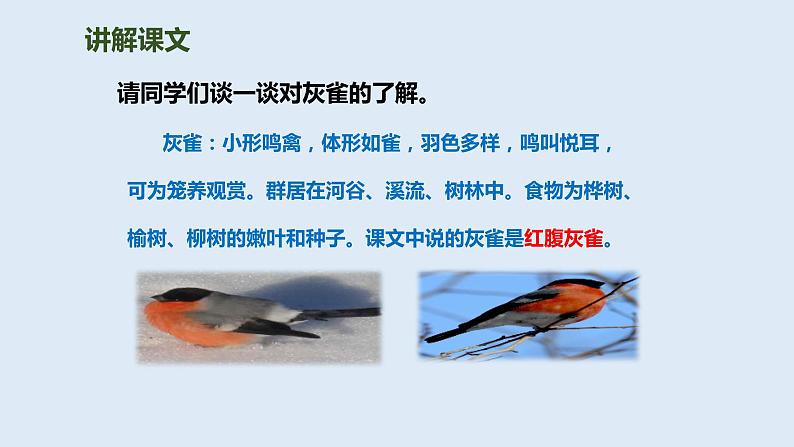 讲解课文

请同学们谈一谈对灰雀的了解。

灰雀：小形鸣禽，体形如雀，羽色多样，鸣叫悦耳，可为笼养观赏。群居在河谷、溪流、树林中。食物为桦树、榆树、柳树的嫩叶和种子。课文中说的灰雀是红腹灰雀。